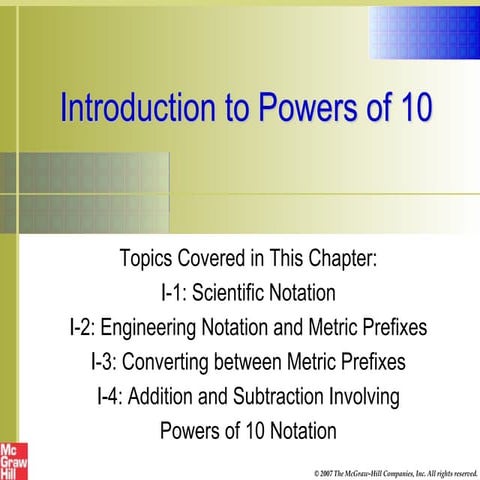 Introduction to Powers of 10

Topics Covered in This Chapter:

I-1: Scientific Notation

I-2: Engineering Notation and Metric Prefixes

I-3: Converting between Metric Prefixes

I-4: Addition and Subtraction Involving Powers of 10 Notation

Mc Graw Hill

© 2007 The McGraw-Hill Companies, Inc. All rights reserved.